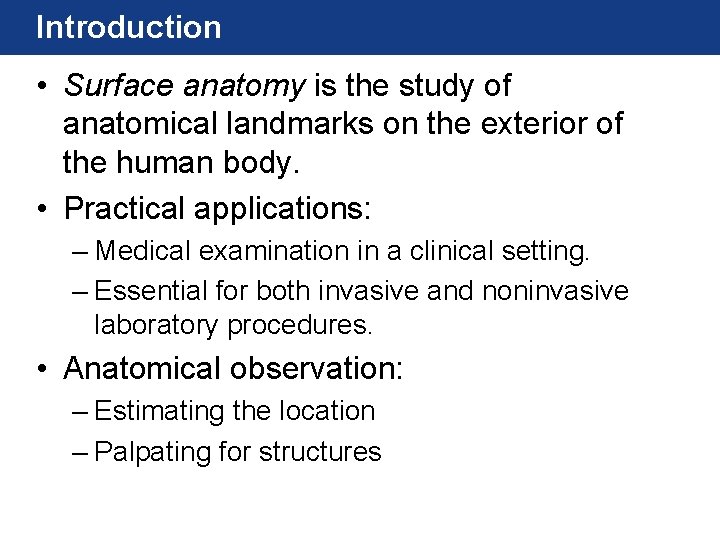 Introduction

• Surface anatomy is the study of anatomical landmarks on the exterior of the human body.

• Practical applications:
– Medical examination in a clinical setting.
– Essential for both invasive and noninvasive laboratory procedures.

• Anatomical observation:
– Estimating the location
– Palpating for structures